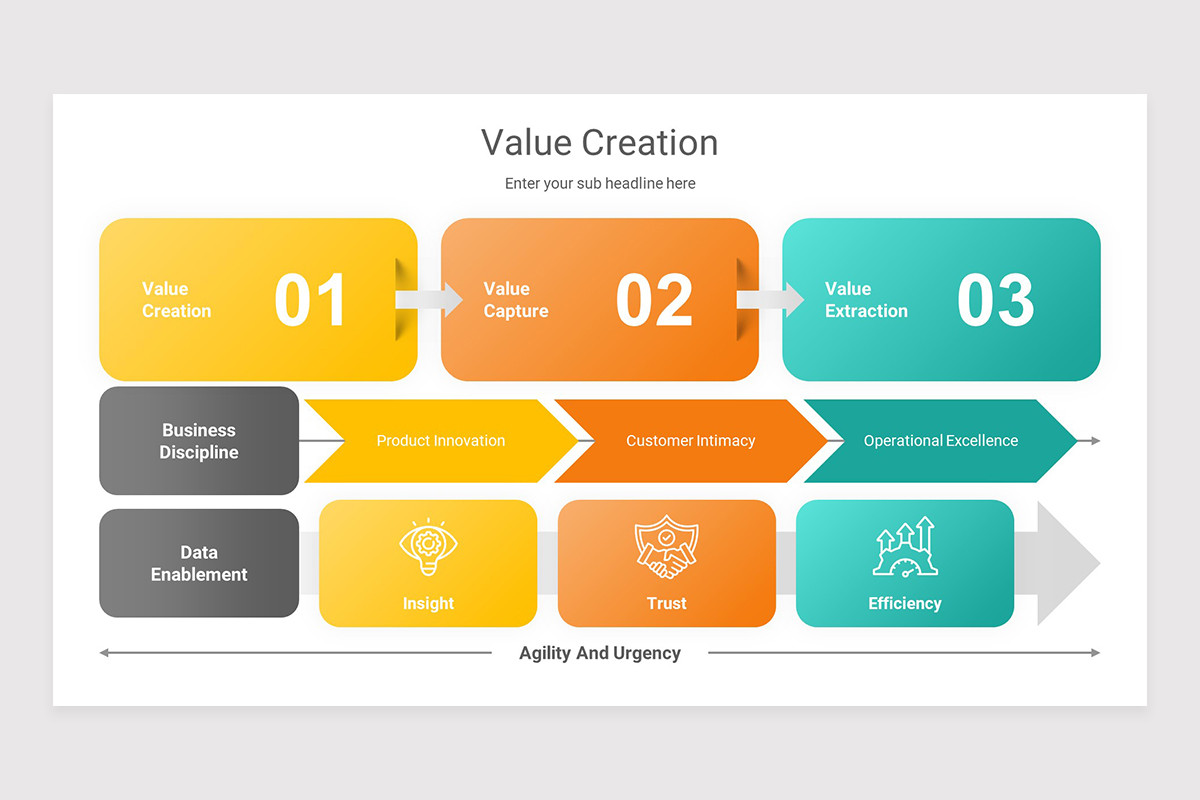 Value Creation

Enter your sub headline here

Value Creation 01

Value Capture 02

Value Extraction 03

Business Discipline

Product Innovation

Customer Intimacy

Operational Excellence

Data Enablement

Insight

Trust

Efficiency

Agility And Urgency